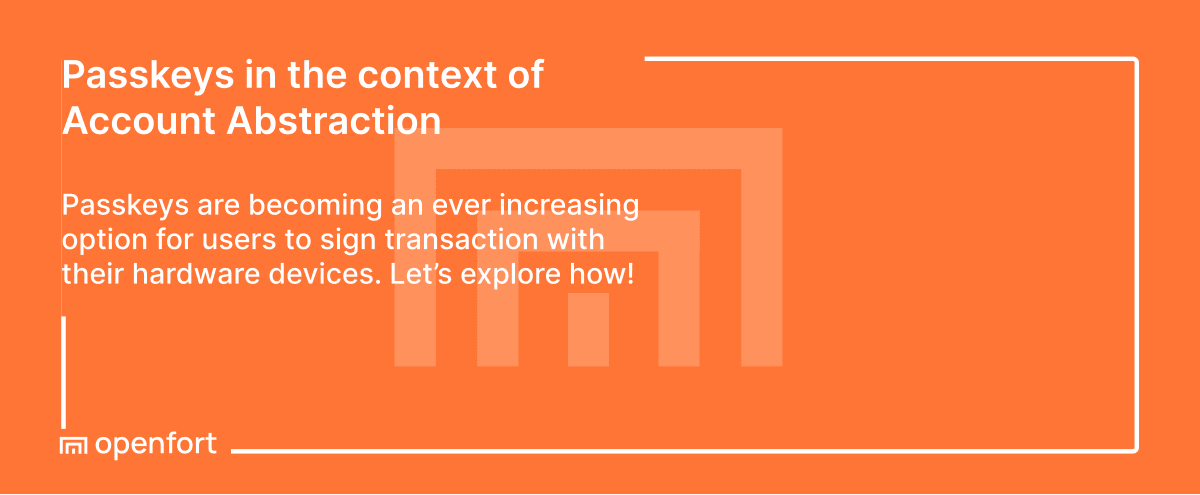 Passkeys in the context of Account Abstraction

Passkeys are becoming an ever increasing option for users to sign transaction with their hardware devices. Let's explore how!

openfort